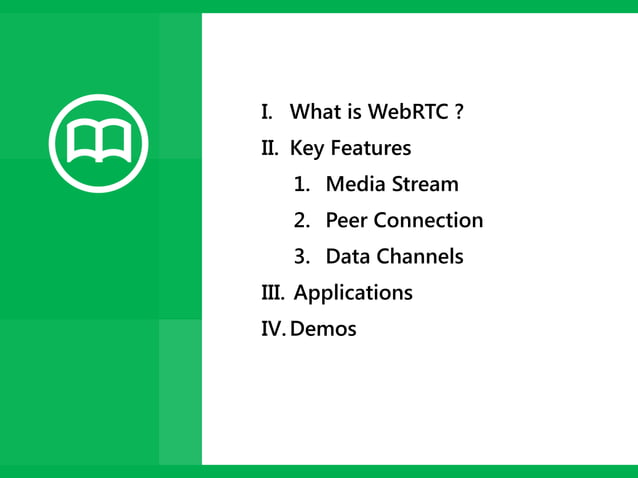 I. What is WebRTC ?
II. Key Features
1. Media Stream
2. Peer Connection
3. Data Channels
III. Applications
IV. Demos